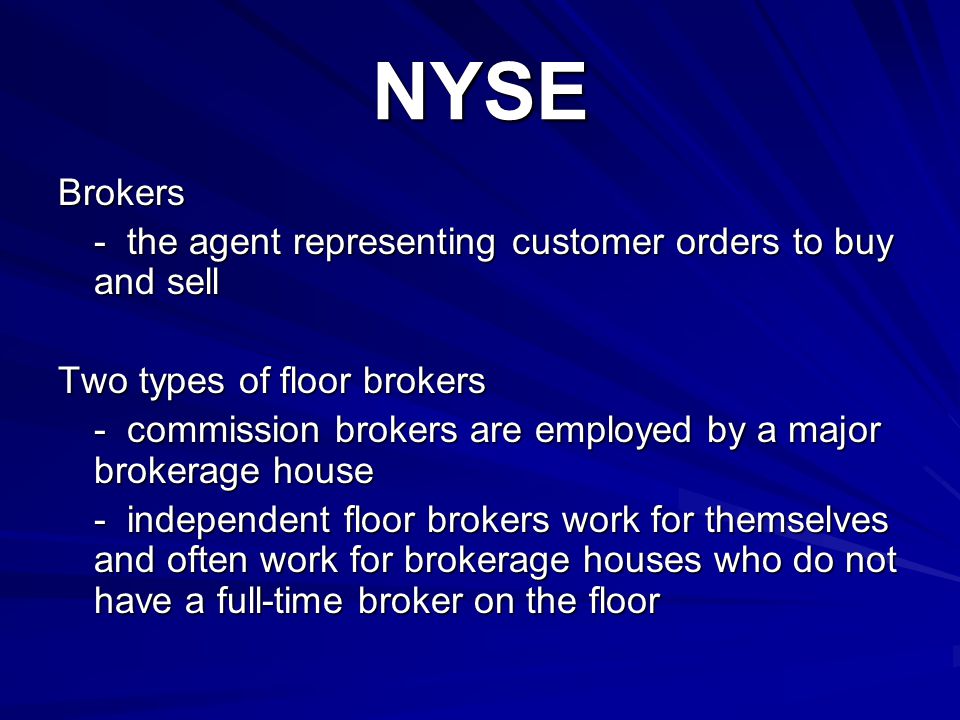 NYSE

Brokers

- the agent representing customer orders to buy and sell

Two types of floor brokers

- commission brokers are employed by a major brokerage house

- independent floor brokers work for themselves and often work for brokerage houses who do not have a full-time broker on the floor